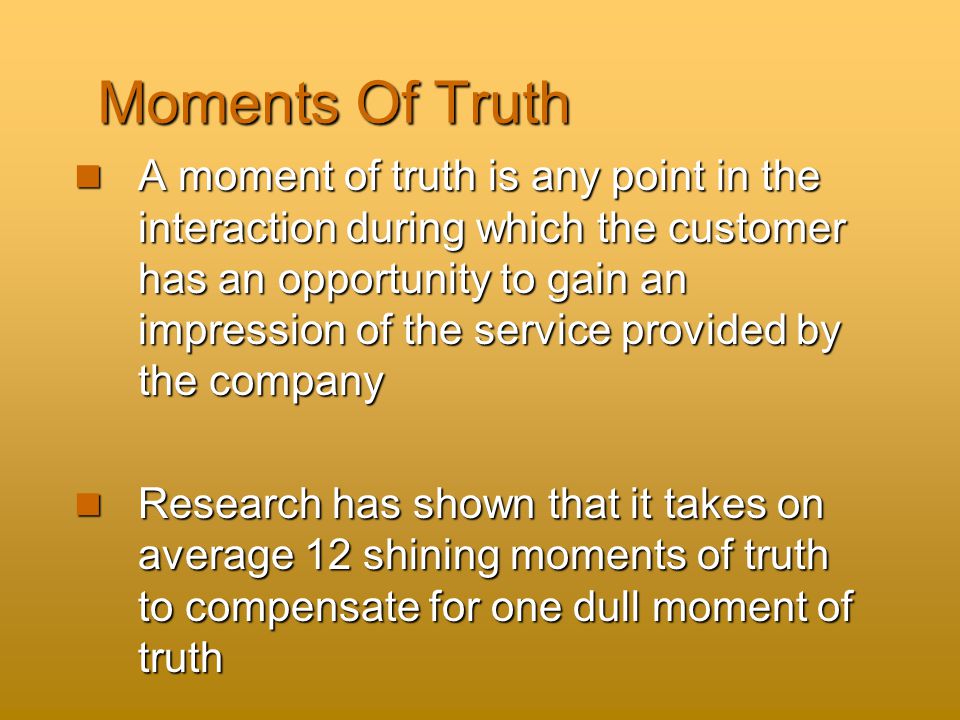 Moments Of Truth

A moment of truth is any point in the interaction during which the customer has an opportunity to gain an impression of the service provided by the company

Research has shown that it takes on average 12 shining moments of truth to compensate for one dull moment of truth